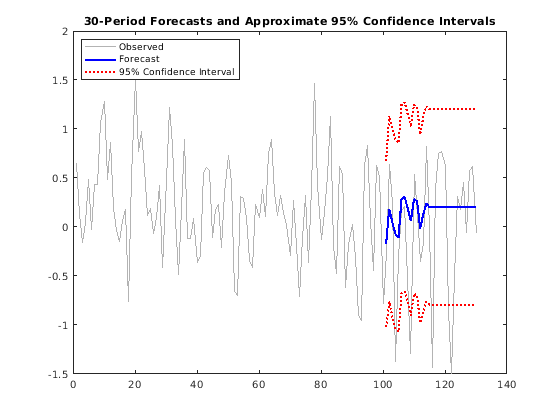 30-Period Forecasts and Approximate 95% Confidence Intervals

Observed
Forecast
95% Confidence Interval

2
1.5
1
0.5
0
-0.5
-1
-1.5

0
20
40
60
80
100
120
140